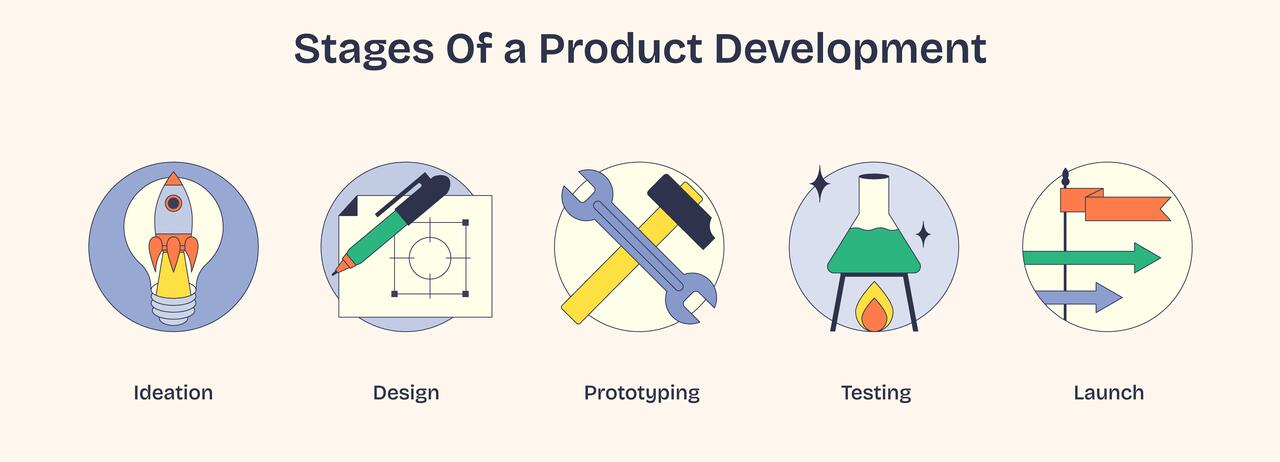 Stages Of a Product Development

Ideation

Design

Prototyping

Testing

Launch